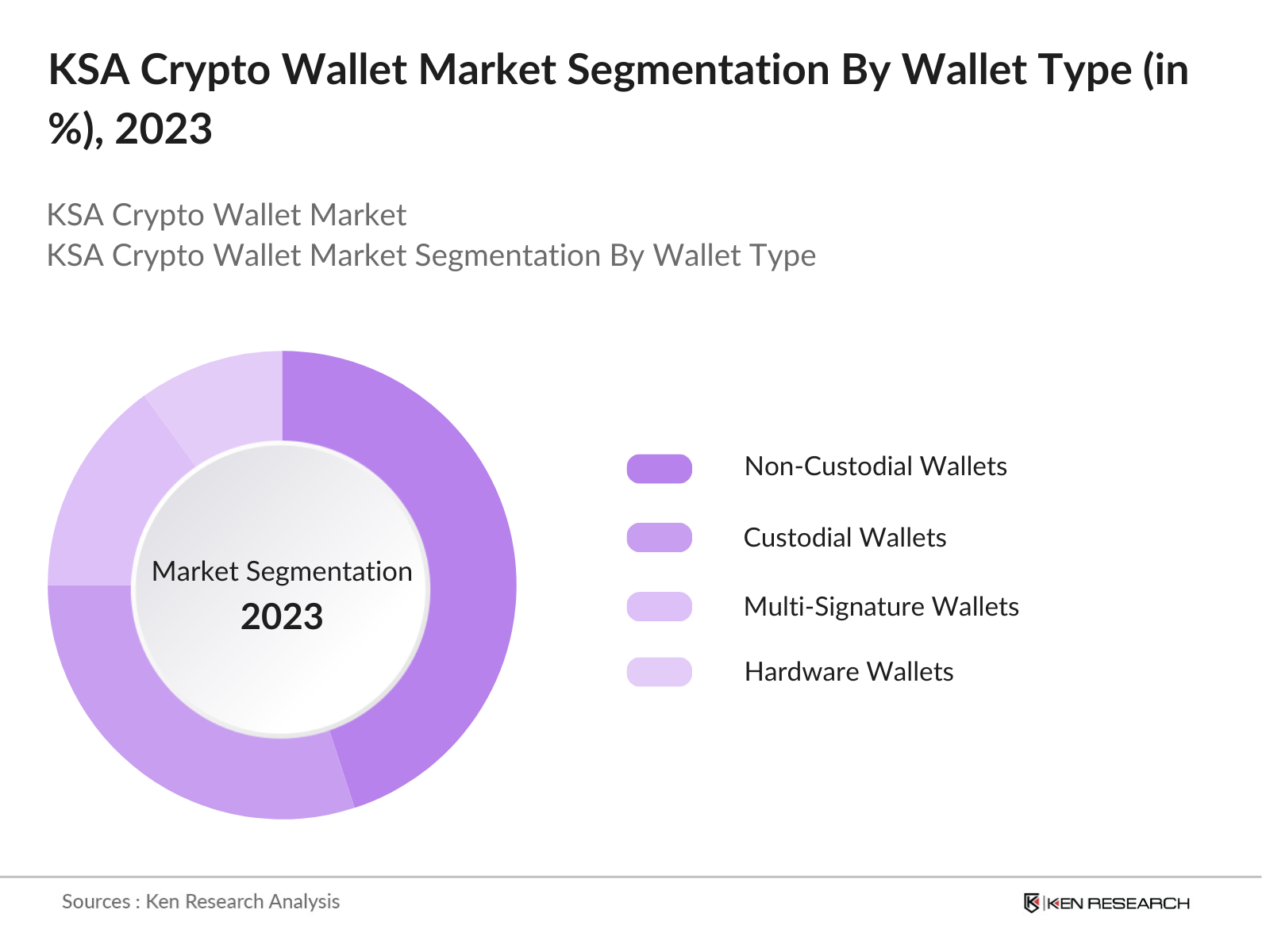 KSA Crypto Wallet Market Segmentation By Wallet Type (in %), 2023

KSA Crypto Wallet Market
KSA Crypto Wallet Market Segmentation By Wallet Type

Market Segmentation
2023

Non-Custodial Wallets
Custodial Wallets
Multi-Signature Wallets
Hardware Wallets

Sources : Ken Research Analysis

KEN RESEARCH